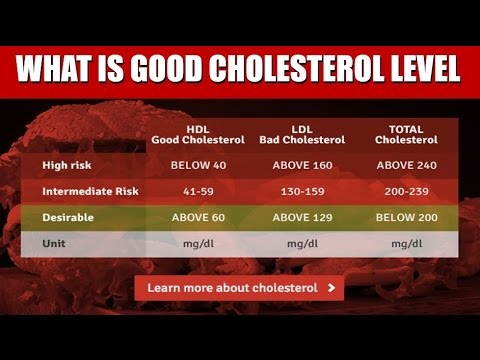 WHAT IS GOOD CHOLESTEROL LEVEL

| | HDL Good Cholesterol | LDL Bad Cholesterol | TOTAL Cholesterol |
|---|---|---|---|
| High risk | BELOW 40 | ABOVE 160 | ABOVE 240 |
| Intermediate Risk | 41-59 | 130-159 | 200-239 |
| Desirable | ABOVE 60 | ABOVE 129 | BELOW 200 |
| Unit | mg/dl | mg/dl | mg/dl |

Learn more about cholesterol >